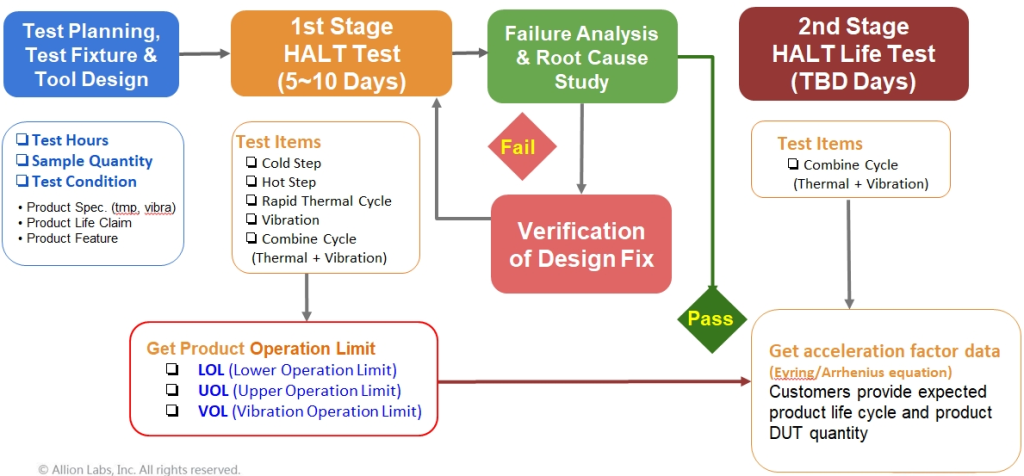 Test Planning, Test Fixture & Tool Design

1st Stage HALT Test (5~10 Days)

Failure Analysis & Root Cause Study

2nd Stage HALT Life Test (TBD Days)

❑ Test Hours
❑ Sample Quantity
❑ Test Condition
• Product Spec. (tmp, vibra)
• Product Life Claim
• Product Feature

Test Items
❑ Cold Step
❑ Hot Step
❑ Rapid Thermal Cycle
❑ Vibration
❑ Combine Cycle (Thermal + Vibration)

Fail

Verification of Design Fix

Test Items
❑ Combine Cycle (Thermal + Vibration)

Pass

Get Product Operation Limit
❑ LOL (Lower Operation Limit)
❑ UOL (Upper Operation Limit)
❑ VOL (Vibration Operation Limit)

Get acceleration factor data
(Eyring/Arrhenius equation)
Customers provide expected product life cycle and product DUT quantity

© Allion Labs, Inc. All rights reserved.